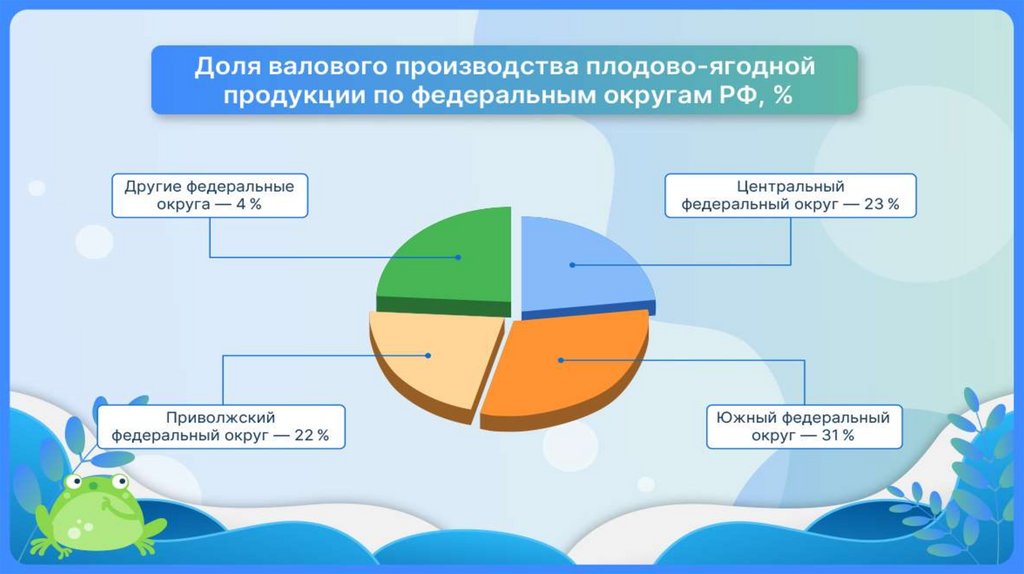 Доля валового производства плодово-ягодной продукции по федеральным округам РФ, %

Другие федеральные округа — 4 %

Центральный федеральный округ — 23 %

Приволжский федеральный округ — 22 %

Южный федеральный округ — 31 %